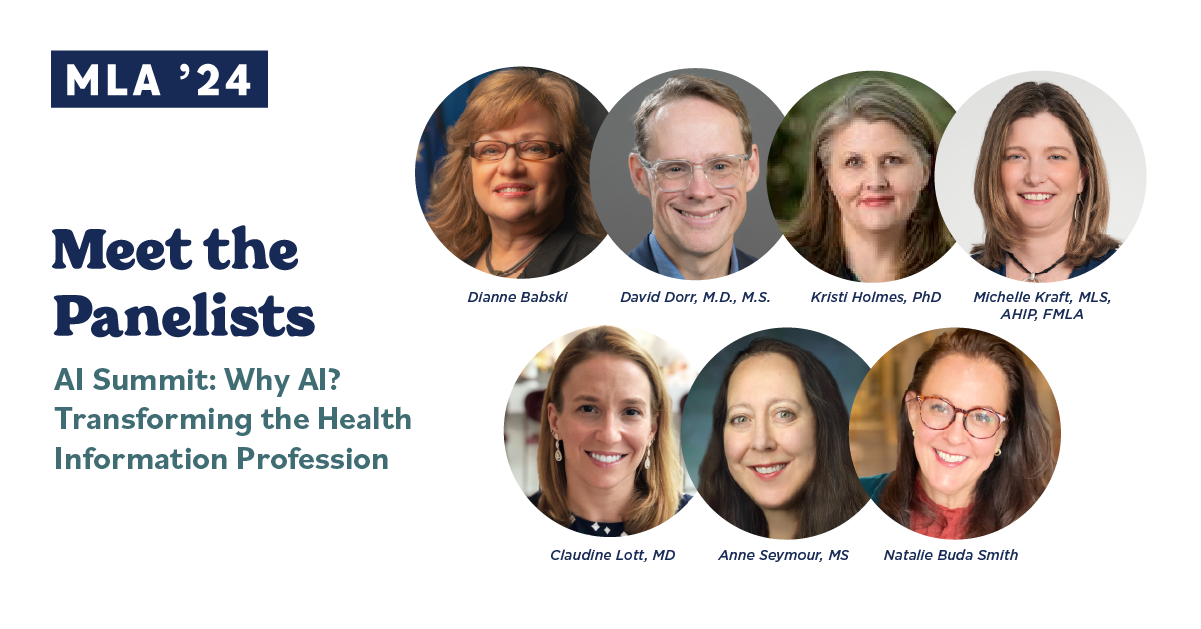 MLA '24

Meet the Panelists

AI Summit: Why AI? Transforming the Health Information Profession

Dianne Babski

David Dorr, M.D., M.S.

Kristi Holmes, PhD

Michelle Kraft, MLS, AHIP, FMLA

Claudine Lott, MD

Anne Seymour, MS

Natalie Buda Smith